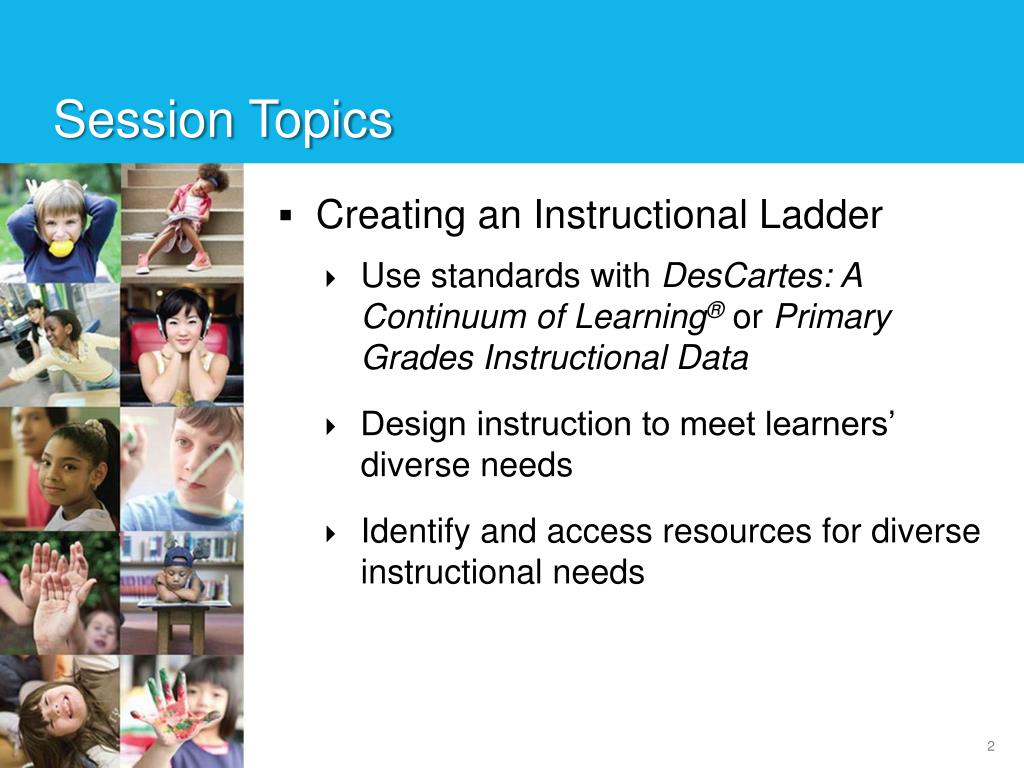 Session Topics

▪ Creating an Instructional Ladder

‣ Use standards with DesCartes: A Continuum of Learning® or Primary Grades Instructional Data

‣ Design instruction to meet learners' diverse needs

‣ Identify and access resources for diverse instructional needs

2